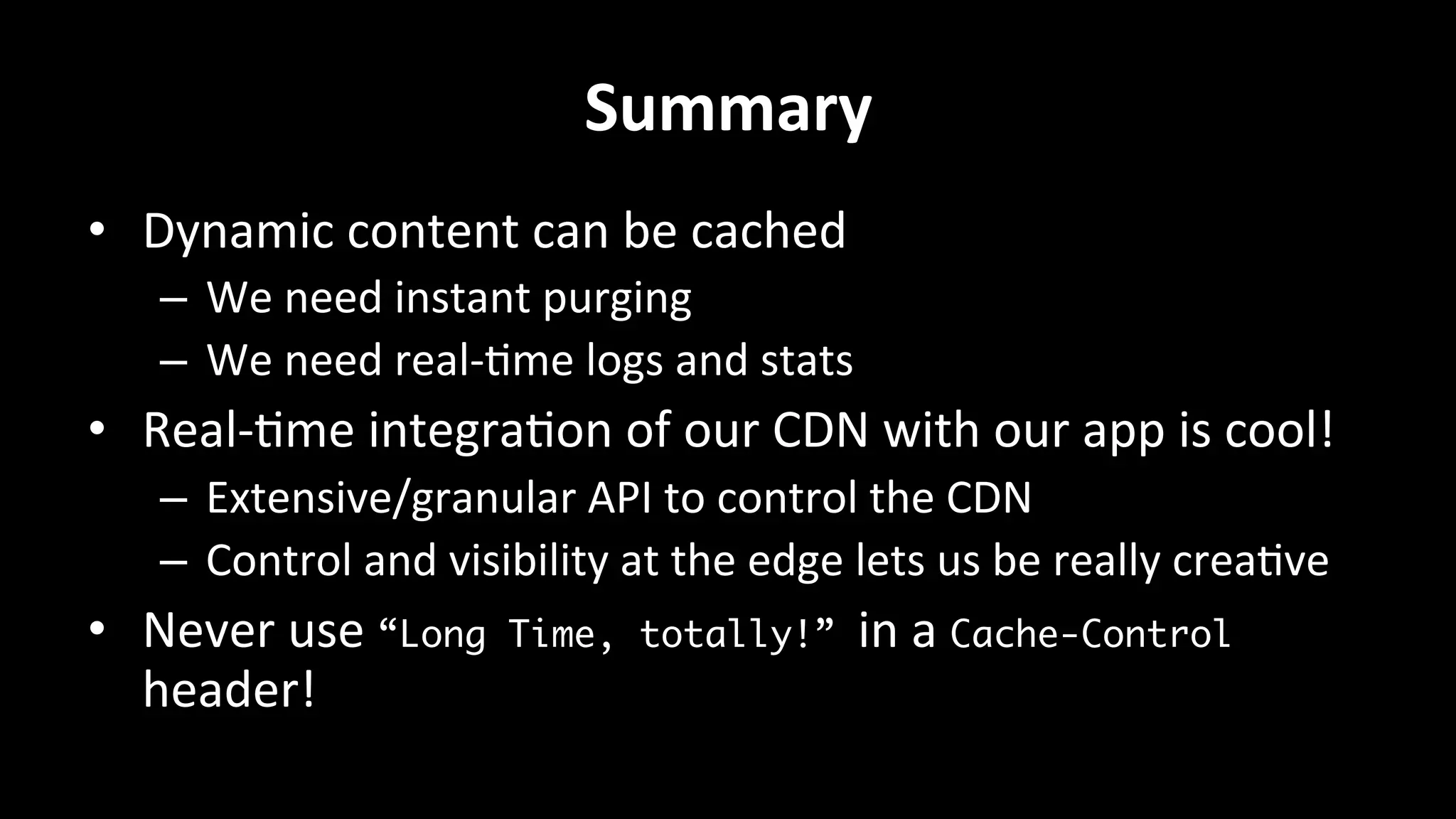 Summary

• Dynamic content can be cached
– We need instant purging
– We need real-time logs and stats
• Real-time integration of our CDN with our app is cool!
– Extensive/granular API to control the CDN
– Control and visibility at the edge lets us be really creative
• Never use “Long Time, totally!” in a Cache-Control header!